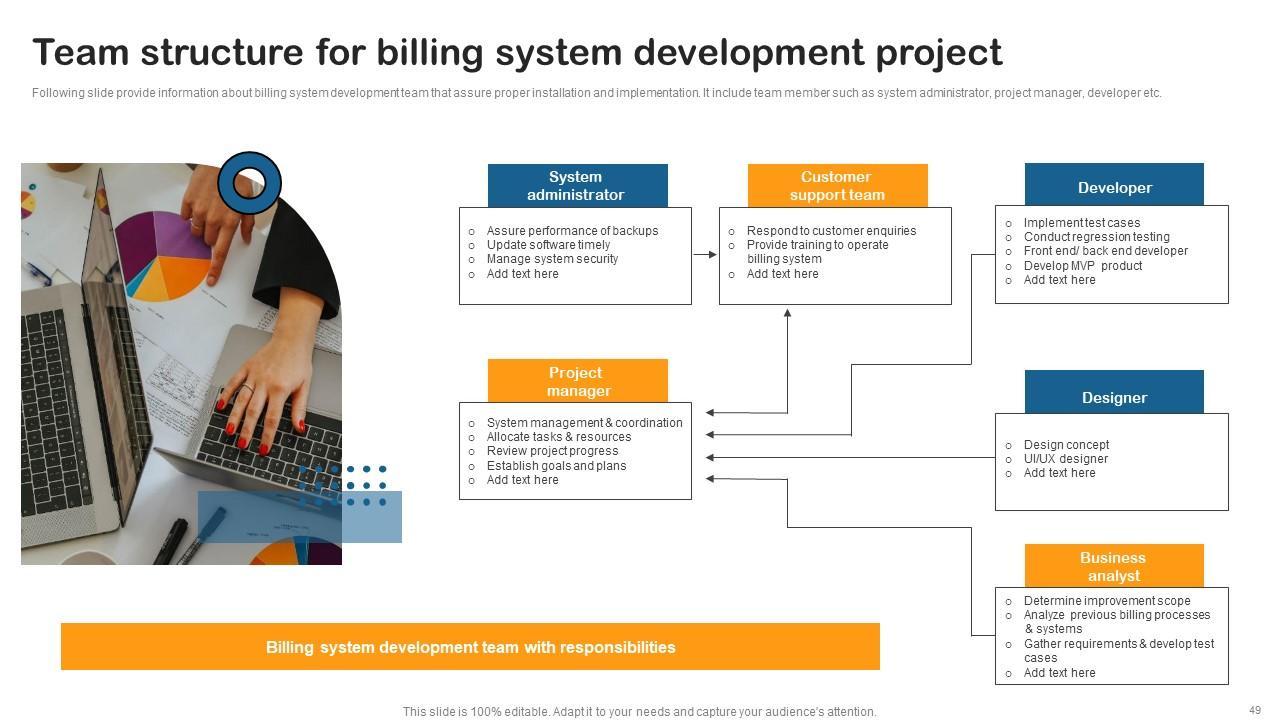 Team structure for billing system development project

Following slide provide information about billing system development team that assure proper installation and implementation. It include team member such as system administrator, project manager, developer etc.

System administrator
- Assure performance of backups
- Update software timely
- Manage system security
- Add text here

Customer support team
- Respond to customer enquiries
- Provide training to operate billing system
- Add text here

Developer
- Implement test cases
- Conduct regression testing
- Front end/ back end developer
- Develop MVP product
- Add text here

Project manager
- System management & coordination
- Allocate tasks & resources
- Review project progress
- Establish goals and plans
- Add text here

Designer
- Design concept
- UI/UX designer
- Add text here

Business analyst
- Determine improvement scope
- Analyze previous billing processes & systems
- Gather requirements & develop test cases
- Add text here

Billing system development team with responsibilities

This slide is 100% editable. Adapt it to your needs and capture your audience's attention.

49